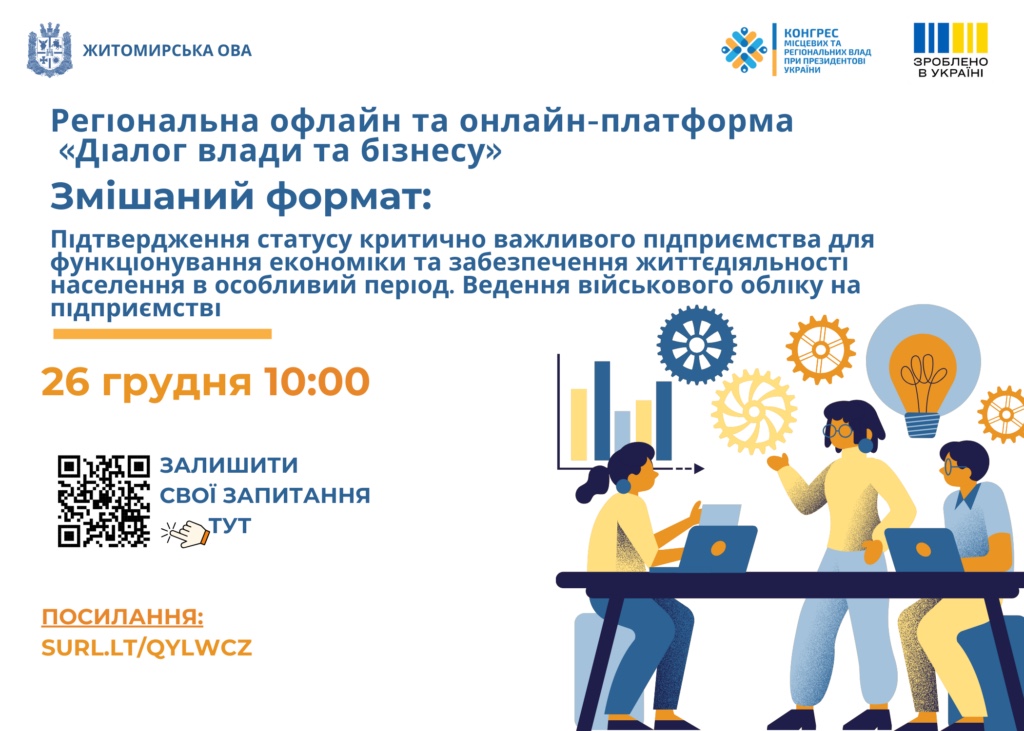 ЖИТОМИРСЬКА ОВА

КОНГРЕС МІСЦЕВИХ ТА РЕГІОНАЛЬНИХ ВЛАД ПРИ ПРЕЗИДЕНТОВІ УКРАЇНИ

ЗРОБЛЕНО В УКРАЇНІ

Регіональна офлайн та онлайн-платформа «Діалог влади та бізнесу»

Змішаний формат:

Підтвердження статусу критично важливого підприємства для функціонування економіки та забезпечення життєдіяльності населення в особливий період. Ведення військового обліку на підприємстві

26 грудня 10:00

ЗАЛИШИТИ СВОЇ ЗАПИТАННЯ ТУТ

ПОСИЛАННЯ:
SURL.LT/QYLWCZ